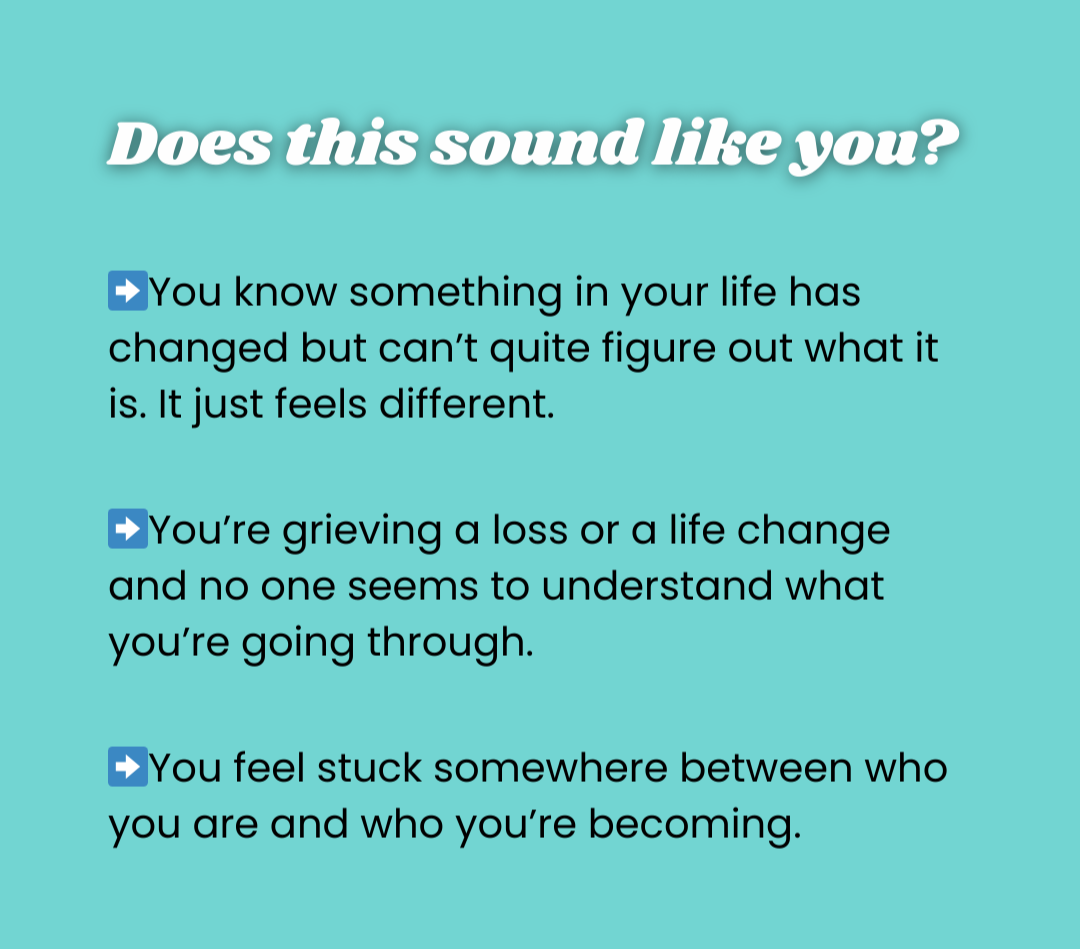 Does this sound like you?

➡️You know something in your life has changed but can’t quite figure out what it is. It just feels different.

➡️You’re grieving a loss or a life change and no one seems to understand what you’re going through.

➡️You feel stuck somewhere between who you are and who you’re becoming.